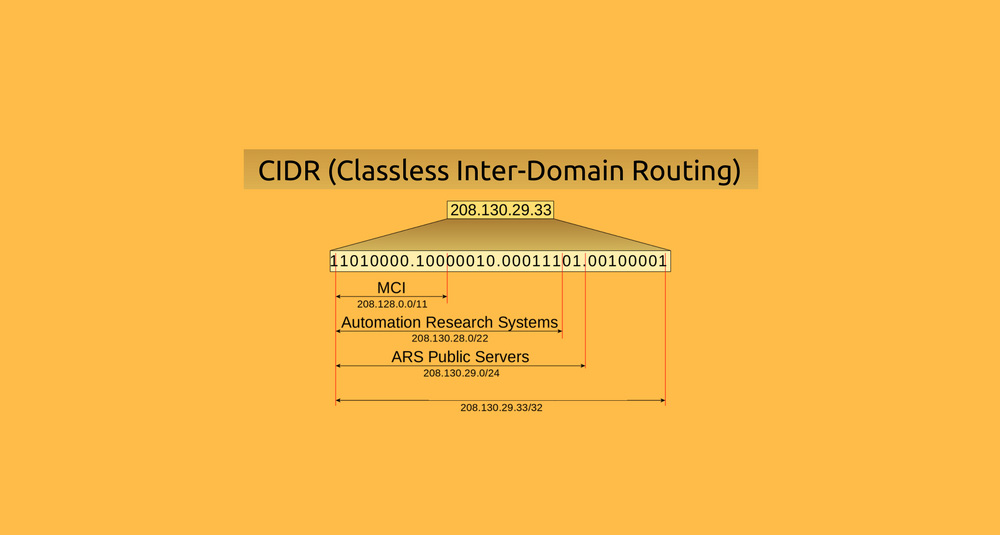 CIDR (Classless Inter-Domain Routing)

208.130.29.33

11010000.10000010.00011101.00100001

MCI
208.128.0.0/11

Automation Research Systems
208.130.28.0/22

ARS Public Servers
208.130.29.0/24

208.130.29.33/32